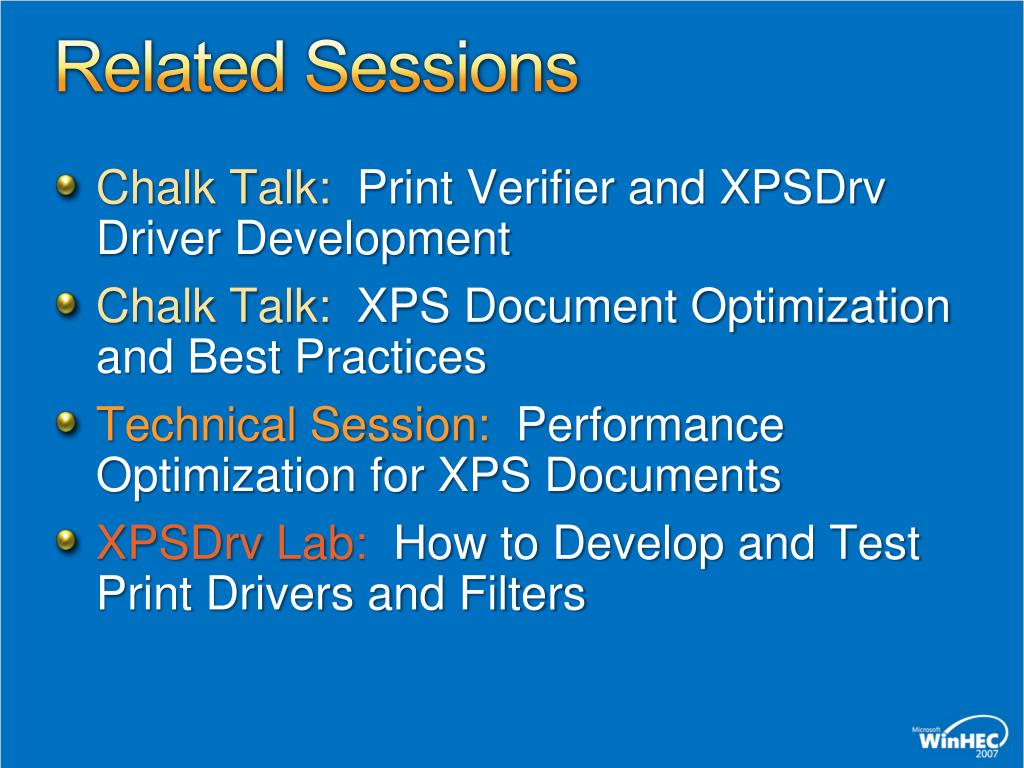 Related Sessions

Chalk Talk: Print Verifier and XPSDrv Driver Development

Chalk Talk: XPS Document Optimization and Best Practices

Technical Session: Performance Optimization for XPS Documents

XPSDrv Lab: How to Develop and Test Print Drivers and Filters

Microsoft WinHEC 2007